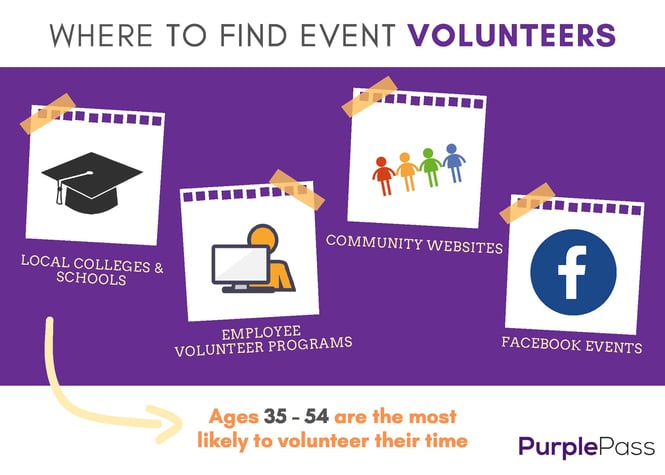 WHERE TO FIND EVENT VOLUNTEERS

LOCAL COLLEGES & SCHOOLS

EMPLOYEE VOLUNTEER PROGRAMS

COMMUNITY WEBSITES

f

FACEBOOK EVENTS

Ages 35 - 54 are the most likely to volunteer their time

PurplePass